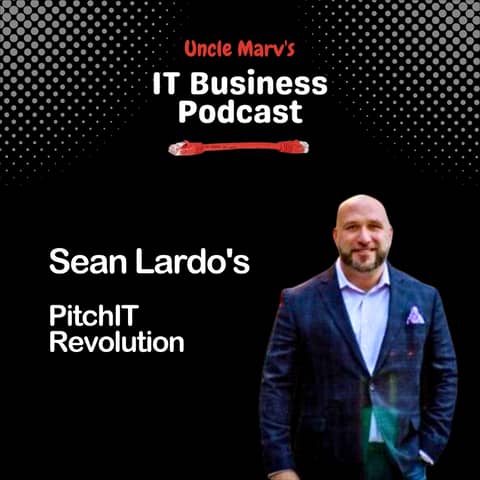 Uncle Marv's
IT Business Podcast

Sean Lardo's

PitchIT Revolution